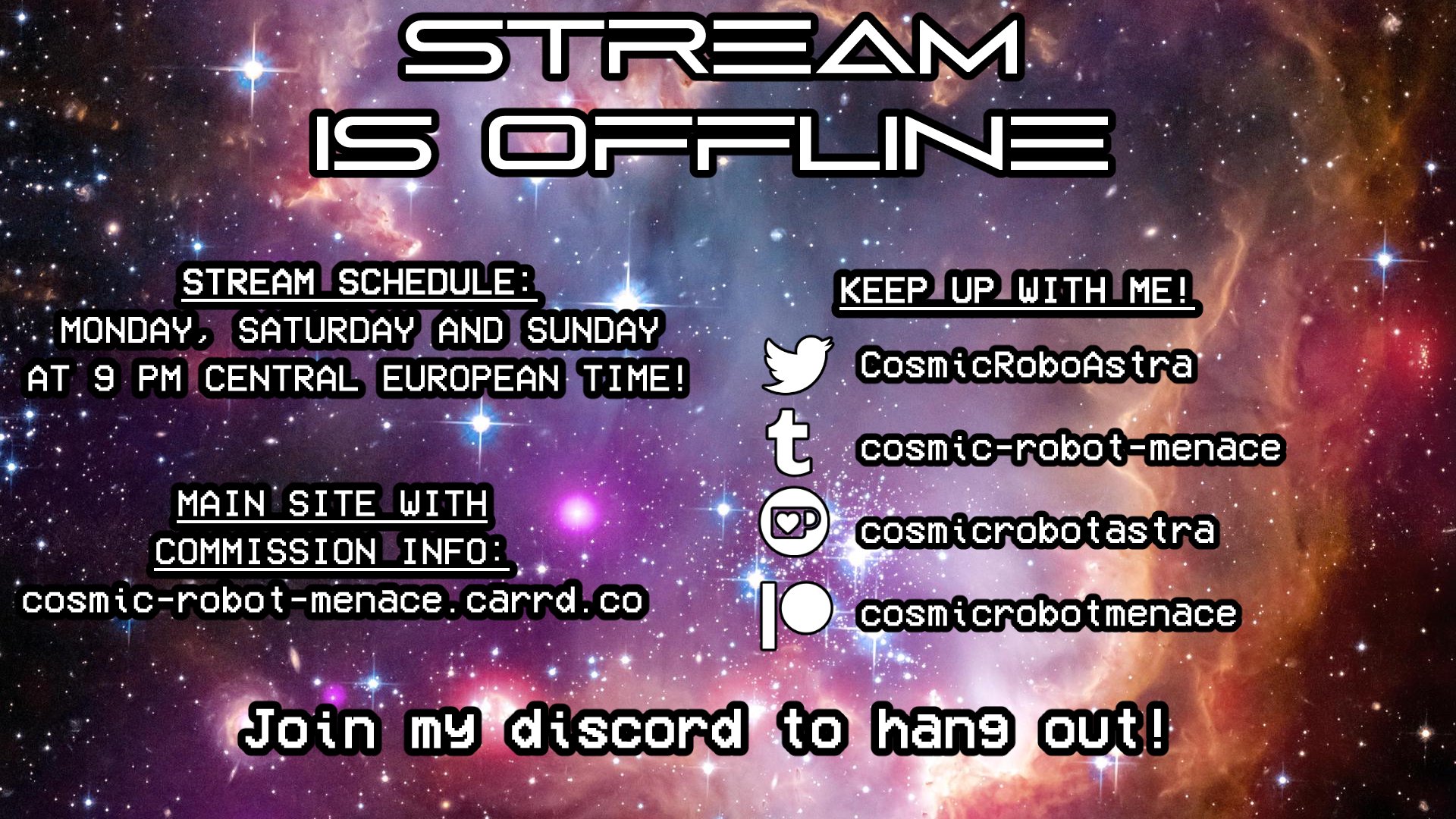 STREAM IS OFFLINE

STREAM SCHEDULE:
MONDAY, SATURDAY AND SUNDAY AT 9 PM CENTRAL EUROPEAN TIME!

MAIN SITE WITH COMMISSION INFO:
cosmic-robot-menace.carrd.co

KEEP UP WITH ME!
CosmicRoboAstra
cosmic-robot-menace
cosmicrobotastra
cosmicrobotmenace

Join my discord to hang out!